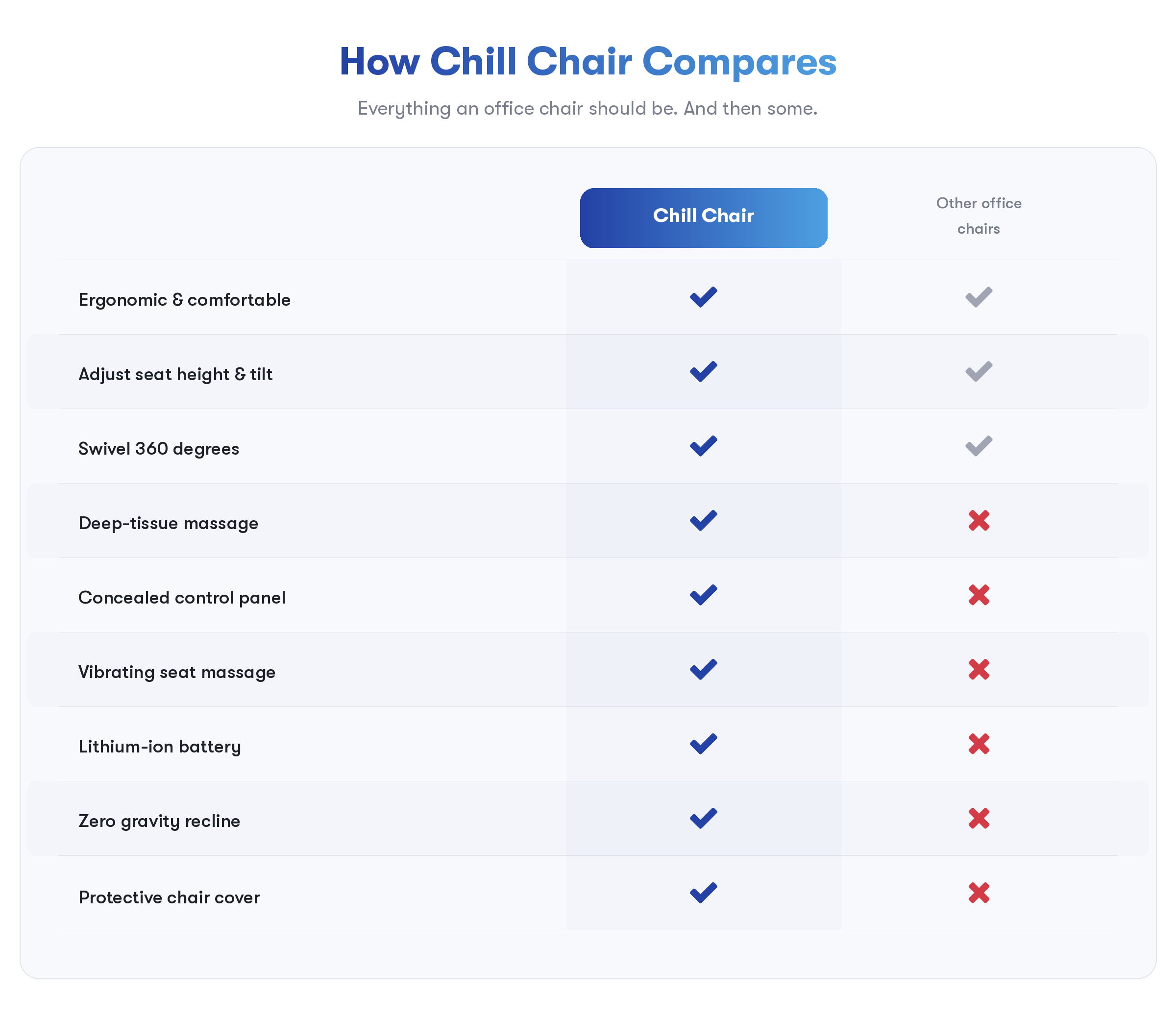 How Chill Chair Compares

Everything an office chair should be. And then some.

| | Chill Chair | Other office chairs |
|---|---|---|
| Ergonomic & comfortable | ✓ | ✓ |
| Adjust seat height & tilt | ✓ | ✓ |
| Swivel 360 degrees | ✓ | ✓ |
| Deep-tissue massage | ✓ | ✗ |
| Concealed control panel | ✓ | ✗ |
| Vibrating seat massage | ✓ | ✗ |
| Lithium-ion battery | ✓ | ✗ |
| Zero gravity recline | ✓ | ✗ |
| Protective chair cover | ✓ | ✗ |